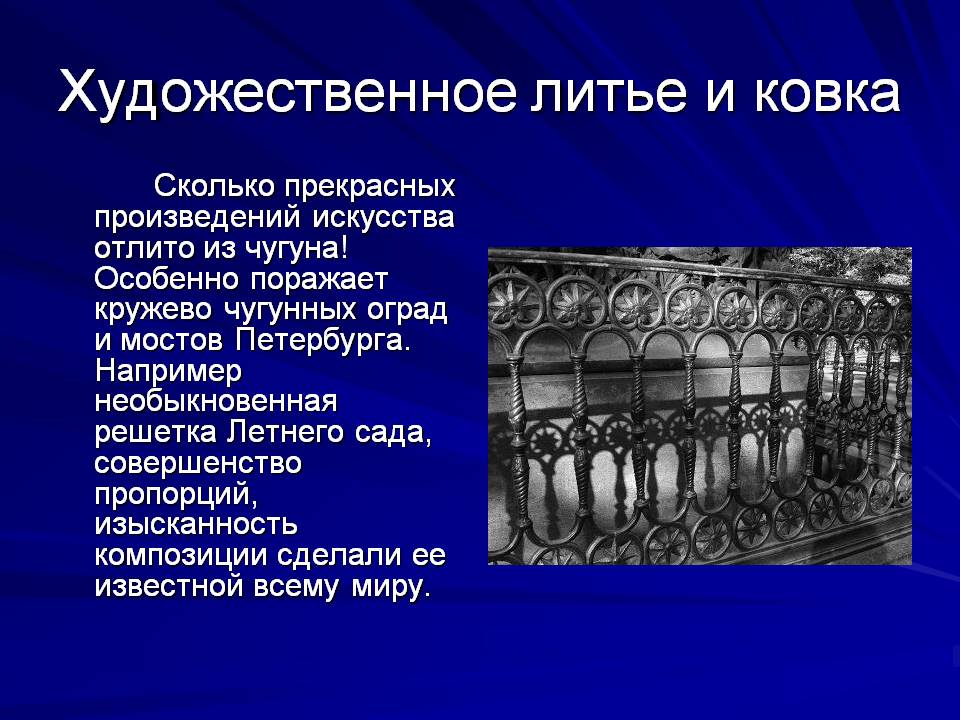 Художественное литье и ковка

Сколько прекрасных произведений искусства отлито из чугуна! Особенно поражает кружево чугунных оград и мостов Петербурга. Например необыкновенная решетка Летнего сада, совершенство пропорций, изысканность композиции сделали ее известной всему миру.